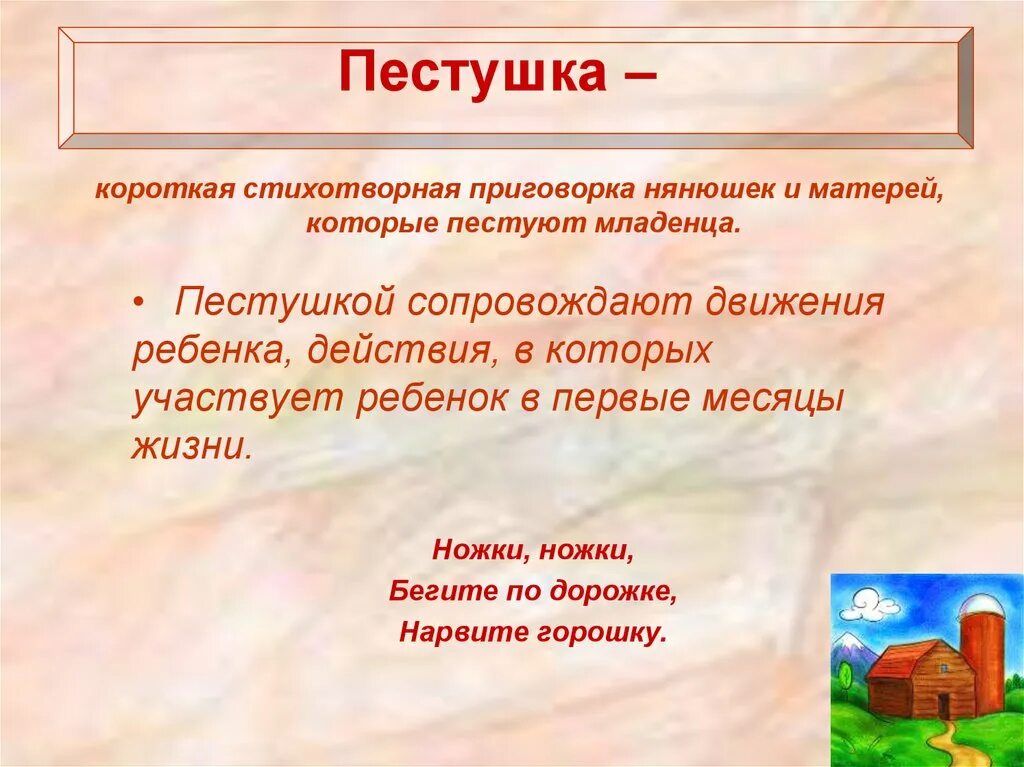 Пестушка –

короткая стихотворная приговорка нянюшек и матерей, которые пестуют младенца.

• Пестушкой сопровождают движения ребенка, действия, в которых участвует ребенок в первые месяцы жизни.

Ножки, ножки,
Бегите по дорожке,
Нарвите горошку.